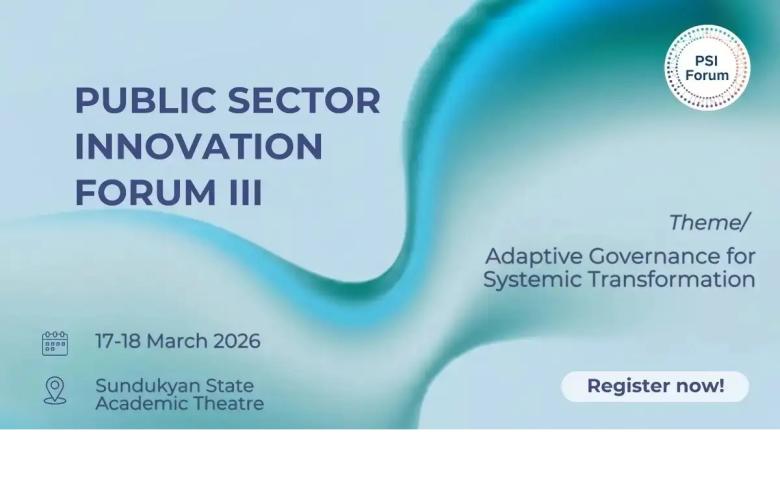 PSI Forum

PUBLIC SECTOR INNOVATION FORUM III

Theme/

Adaptive Governance for Systemic Transformation

17-18 March 2026

Sundukyan State Academic Theatre

Register now!